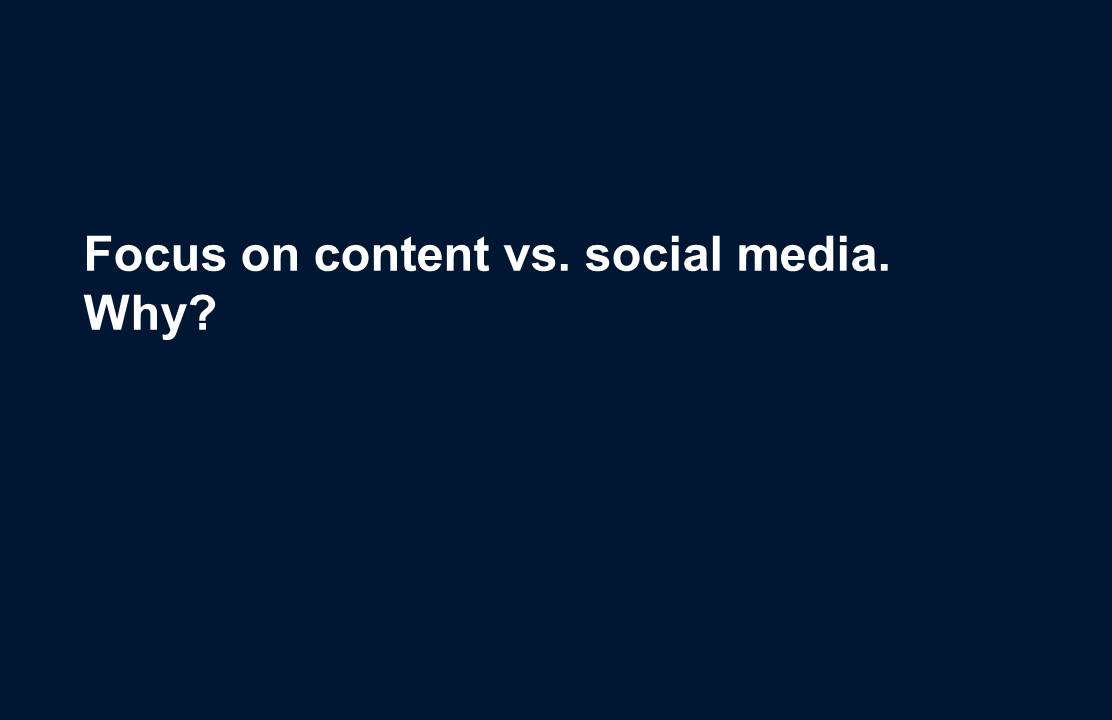 Focus on content vs. social media.
Why?